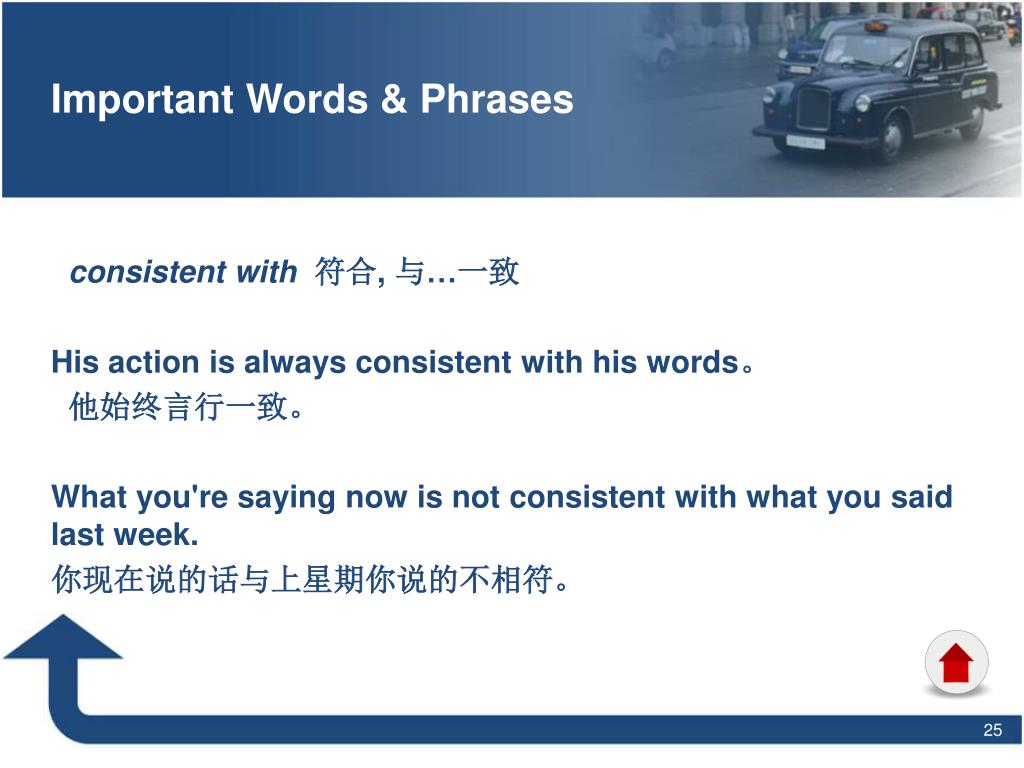 Important Words & Phrases

consistent with 符合, 与…一致

His action is always consistent with his words。
他始终言行一致。

What you're saying now is not consistent with what you said last week.
你现在说的话与上星期你说的不相符。

25